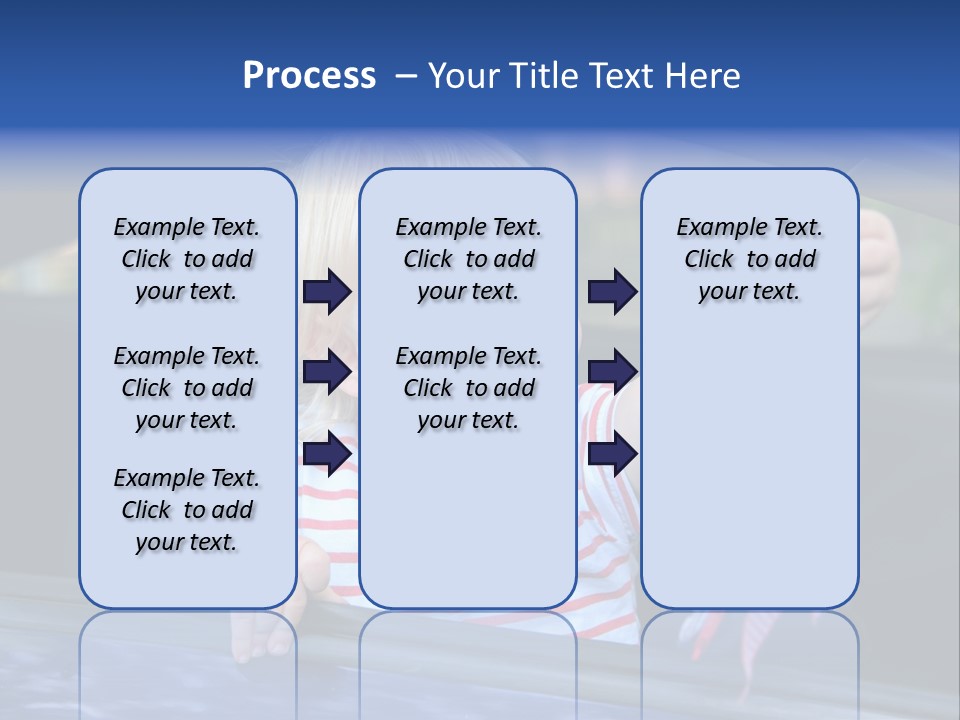 Process – Your Title Text Here

Example Text. Click to add your text.

Example Text. Click to add your text.

Example Text. Click to add your text.

Example Text. Click to add your text.

Example Text. Click to add your text.

Example Text. Click to add your text.